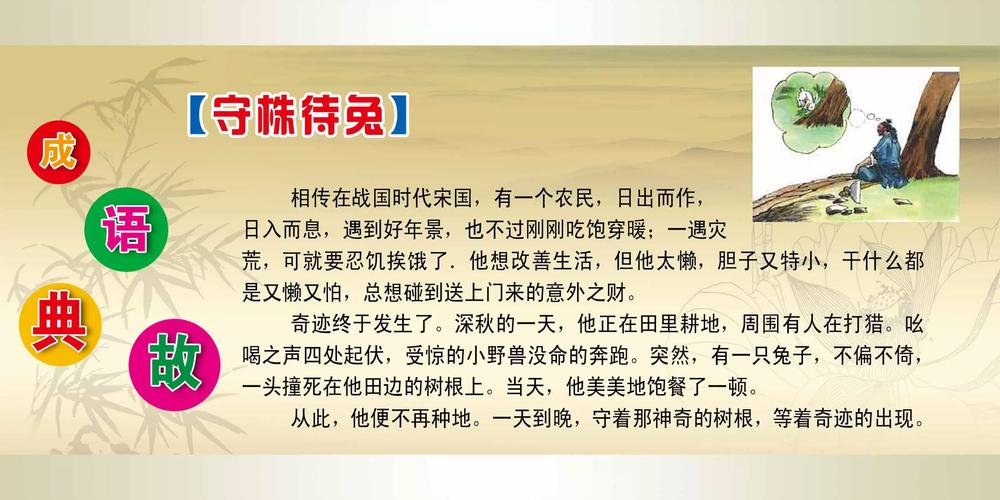 成

语

典

故

【守株待兔】

相传在战国时代宋国，有一个农民，日出而作，日入而息，遇到好年景，也不过刚刚吃饱穿暖；一遇灾荒，可就要忍饥挨饿了．他想改善生活，但他太懒，胆子又特小，干什么都是又懒又怕，总想碰到送上门来的意外之财。

奇迹终于发生了。深秋的一天，他正在田里耕地，周围有人在打猎。吆喝之声四处起伏，受惊的小野兽没命的奔跑。突然，有一只兔子，不偏不倚，一头撞死在他田边的树根上。当天，他美美地饱餐了一顿。

从此，他便不再种地。一天到晚，守着那神奇的树根，等着奇迹的出现。